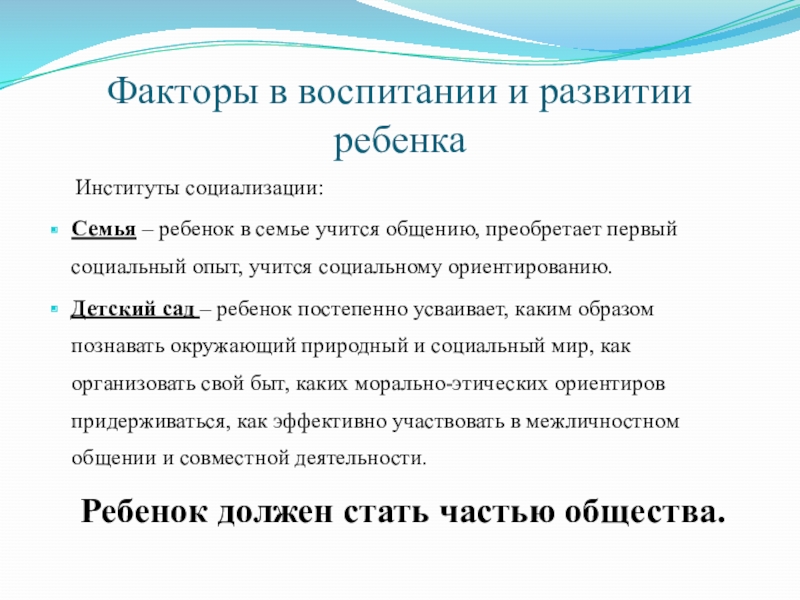 Факторы в воспитании и развитии ребенка

Институты социализации:

Семья – ребенок в семье учится общению, преобретает первый социальный опыт, учится социальному ориентированию.

Детский сад – ребенок постепенно усваивает, каким образом познавать окружающий природный и социальный мир, как организовать свой быт, каких морально-этических ориентиров придерживаться, как эффективно участвовать в межличностном общении и совместной деятельности.

Ребенок должен стать частью общества.